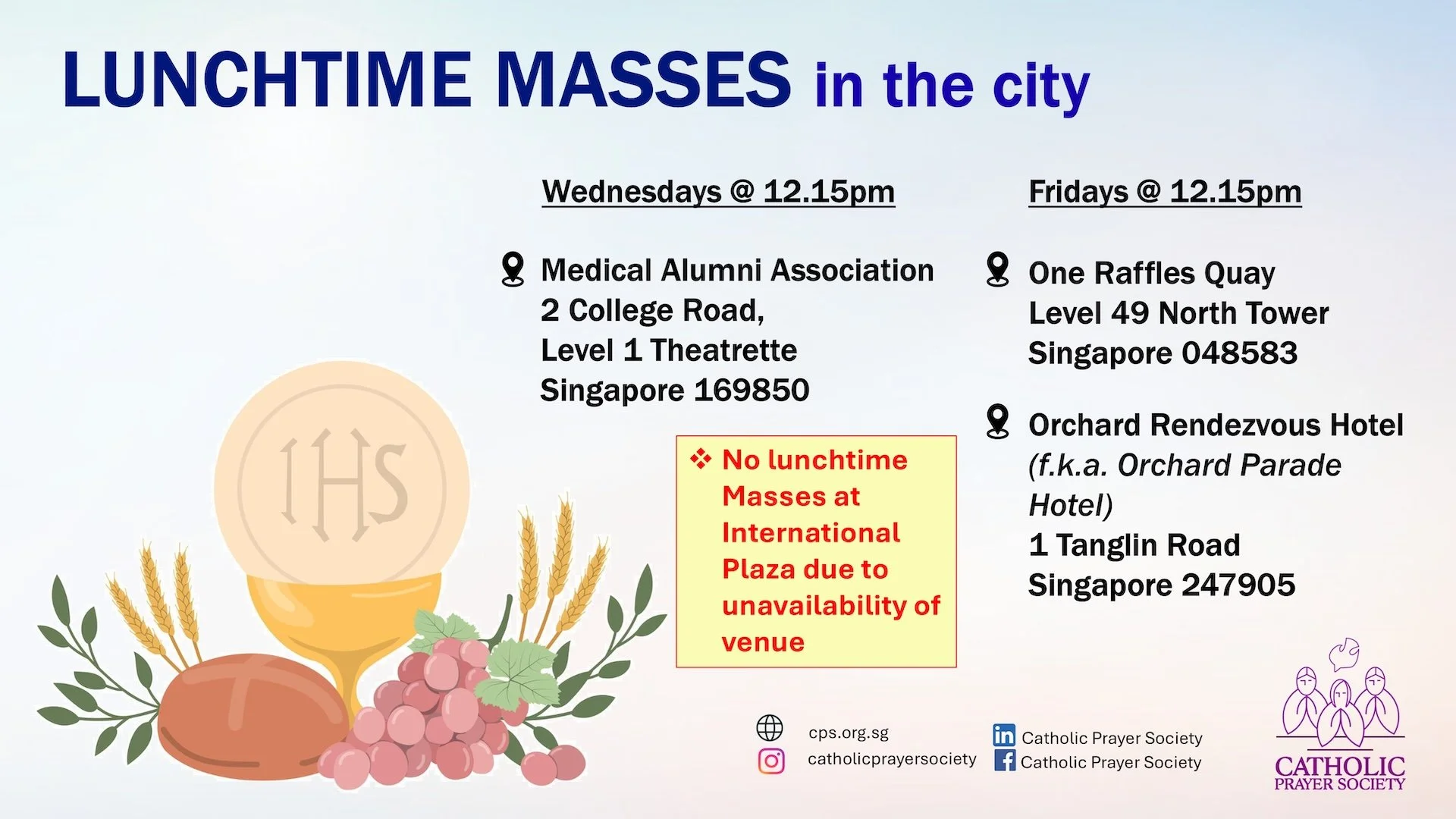 LUNCHTIME MASSES in the city

Wednesdays @ 12.15pm

Medical Alumni Association
2 College Road,
Level 1 Theatrette
Singapore 169850

❖ No lunchtime Masses at International Plaza due to unavailability of venue

Fridays @ 12.15pm

One Raffles Quay
Level 49 North Tower
Singapore 048583

Orchard Rendezvous Hotel
(f.k.a. Orchard Parade Hotel)
1 Tanglin Road
Singapore 247905

IHS

cps.org.sg
catholicprayersociety
Catholic Prayer Society
Catholic Prayer Society

CATHOLIC PRAYER SOCIETY